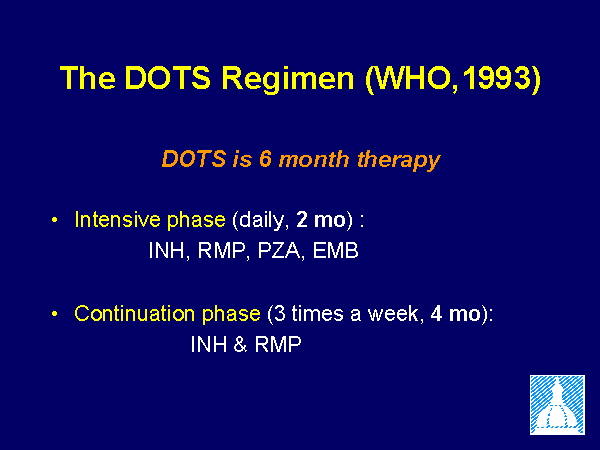 The DOTS Regimen (WHO,1993)

DOTS is 6 month therapy

• Intensive phase (daily, 2 mo) :
INH, RMP, PZA, EMB

• Continuation phase (3 times a week, 4 mo):
INH & RMP